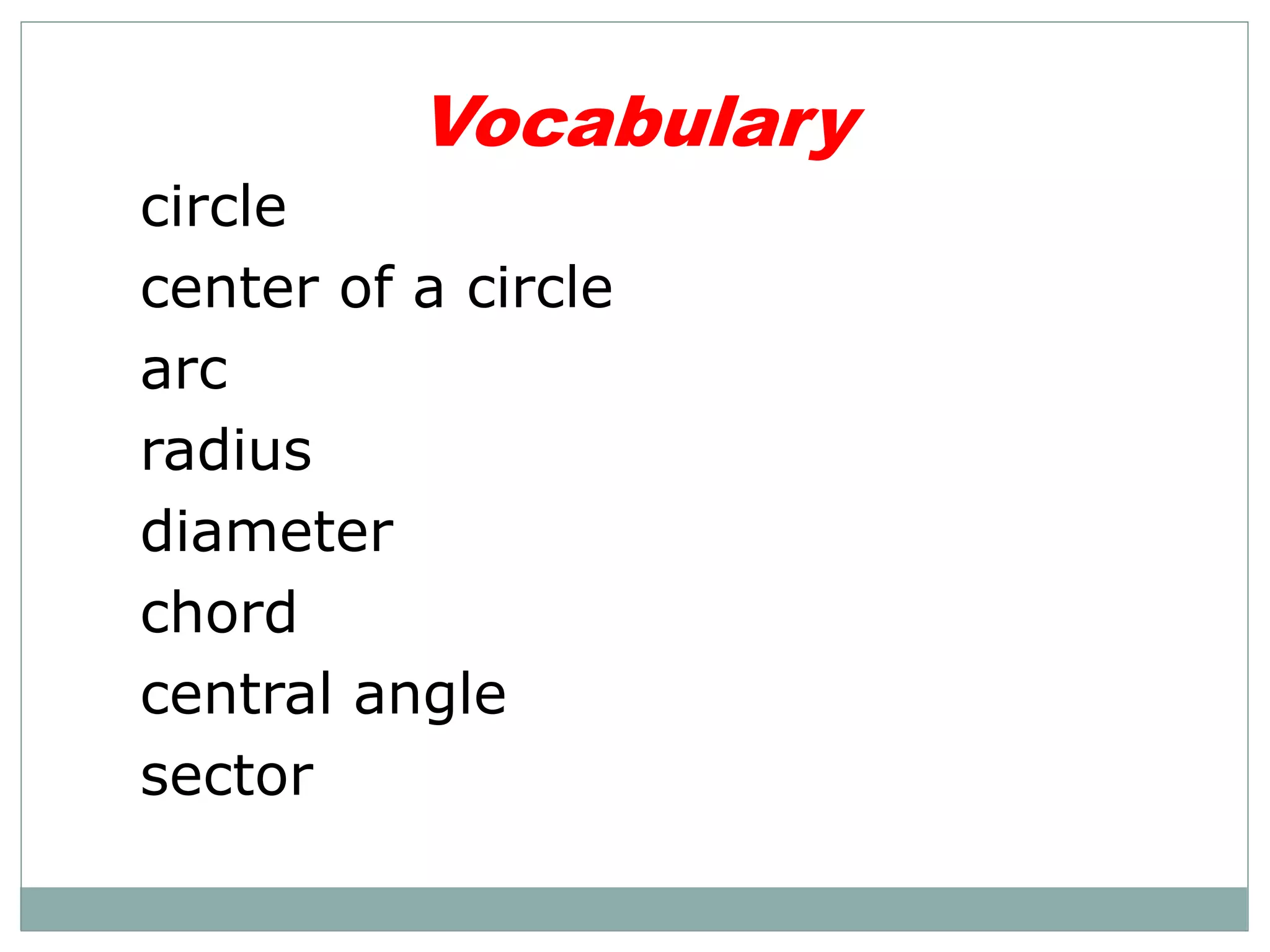 Vocabulary

circle

center of a circle

arc

radius

diameter

chord

central angle

sector